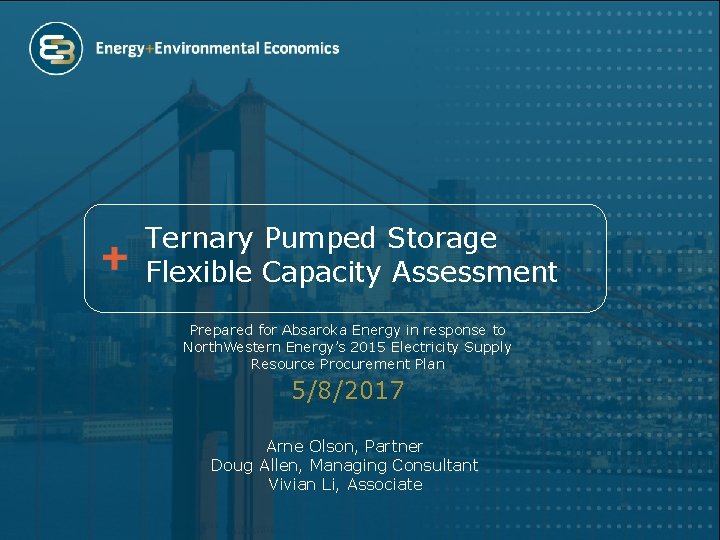 Energy+Environmental Economics

+ Ternary Pumped Storage Flexible Capacity Assessment

Prepared for Absaroka Energy in response to NorthWestern Energy's 2015 Electricity Supply Resource Procurement Plan

5/8/2017

Arne Olson, Partner
Doug Allen, Managing Consultant
Vivian Li, Associate